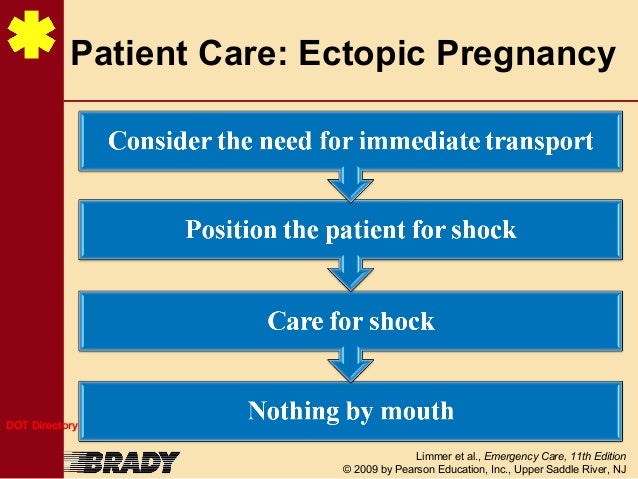 Patient Care: Ectopic Pregnancy

Consider the need for immediate transport

Position the patient for shock

Care for shock

Nothing by mouth

DOT Directory

BRADY

Limmer et al., Emergency Care, 11th Edition
© 2009 by Pearson Education, Inc., Upper Saddle River, NJ